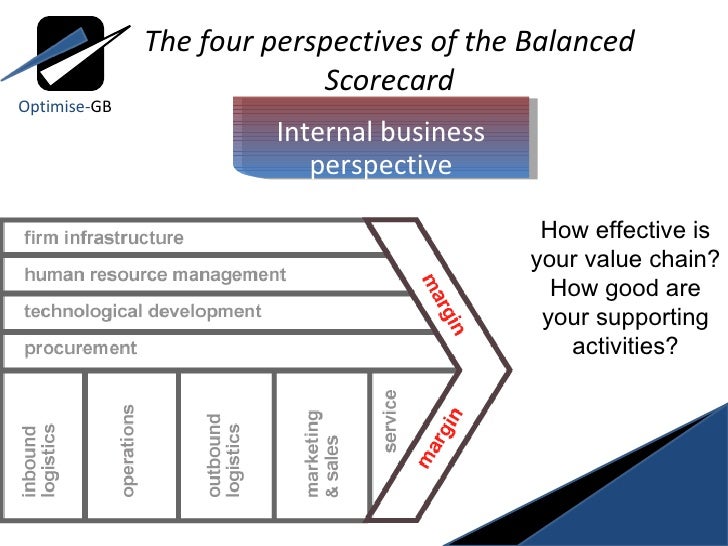 Optimise-GB

The four perspectives of the Balanced Scorecard

Internal business perspective

firm infrastructure
human resource management
technological development
procurement

margin

inbound logistics
operations
outbound logistics
marketing & sales
service

margin

How effective is your value chain? How good are your supporting activities?